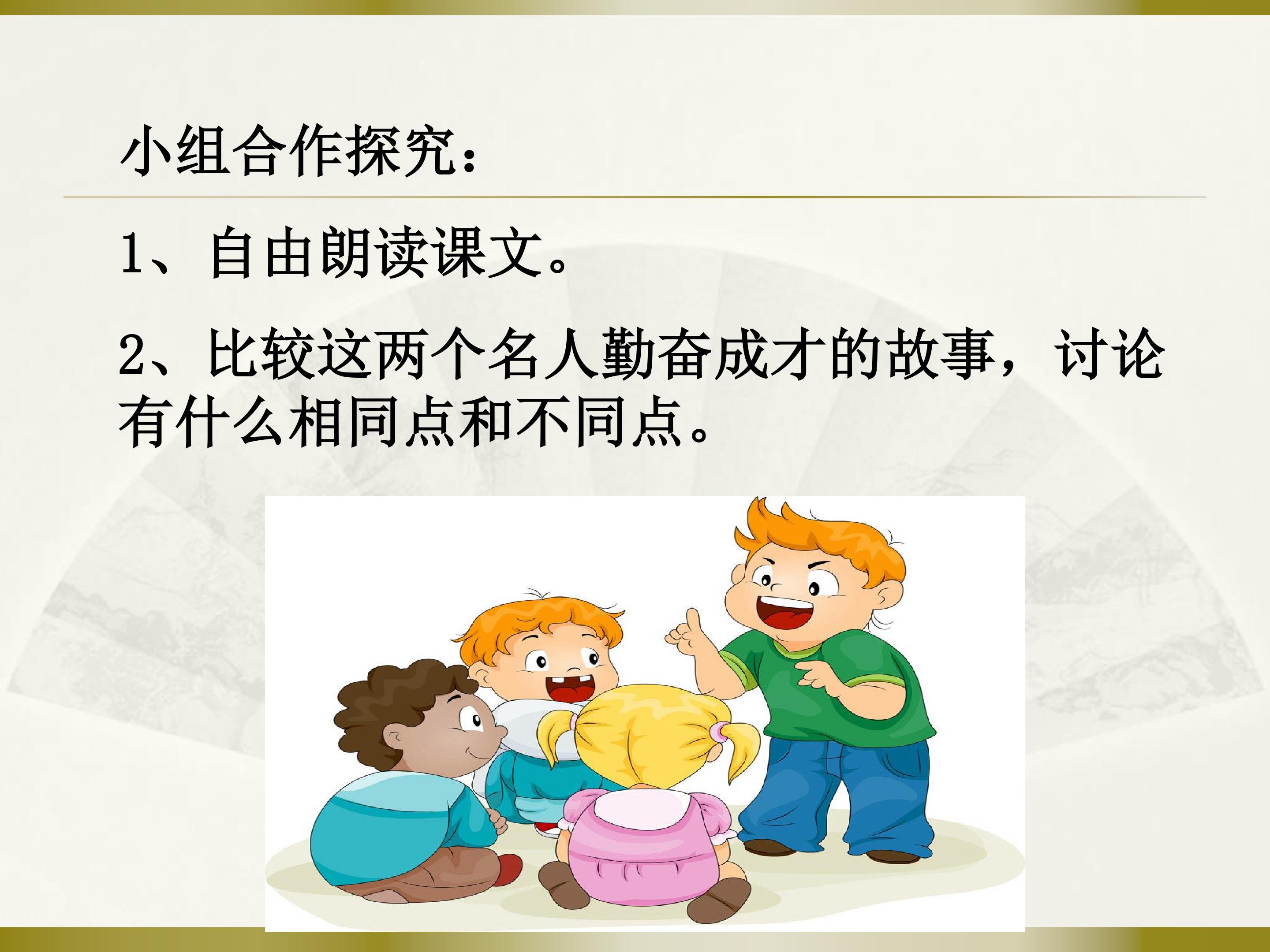 小组合作探究：

1、自由朗读课文。

2、比较这两个名人勤奋成才的故事，讨论有什么相同点和不同点。